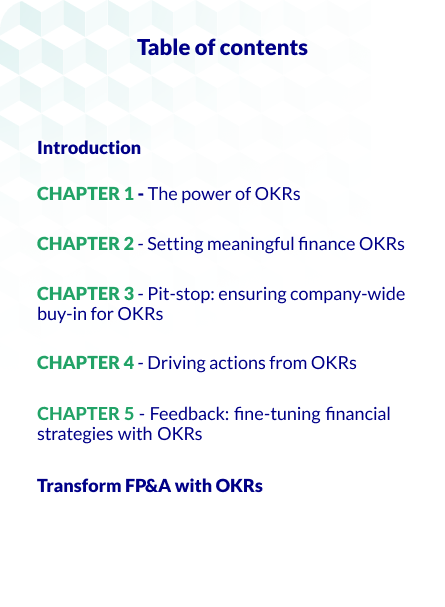 Table of contents

Introduction

CHAPTER 1 - The power of OKRs

CHAPTER 2 - Setting meaningful finance OKRs

CHAPTER 3 - Pit-stop: ensuring company-wide buy-in for OKRs

CHAPTER 4 - Driving actions from OKRs

CHAPTER 5 - Feedback: fine-tuning financial strategies with OKRs

Transform FP&A with OKRs